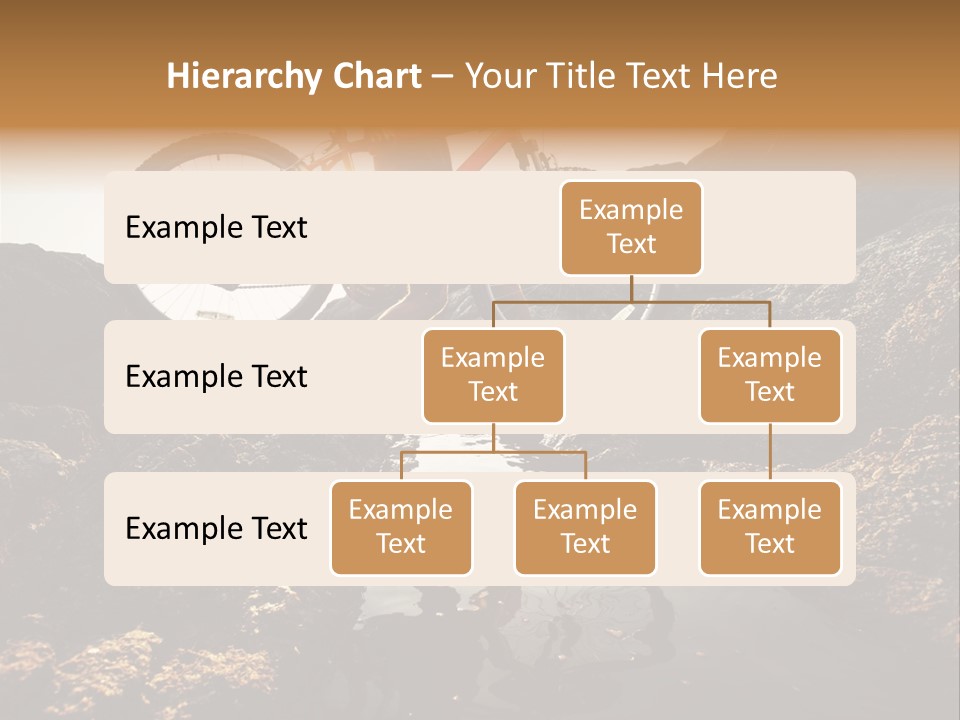 Hierarchy Chart – Your Title Text Here

Example Text

Example Text

Example Text

Example Text

Example Text

Example Text

Example Text

Example Text

Example Text